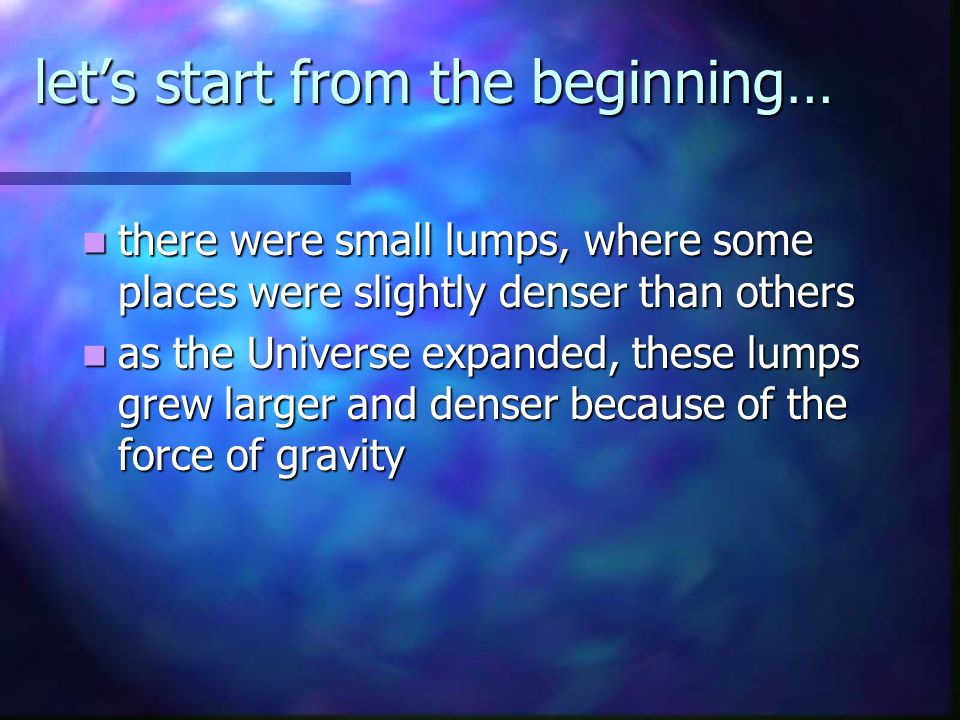 let’s start from the beginning…

- there were small lumps, where some places were slightly denser than others
- as the Universe expanded, these lumps grew larger and denser because of the force of gravity